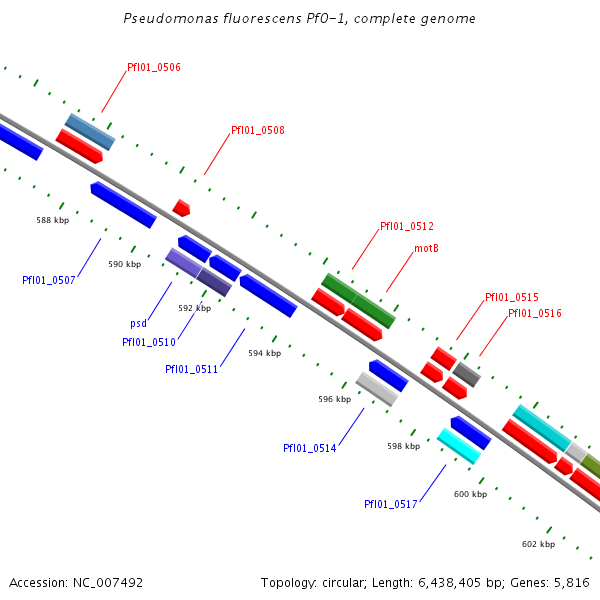 Pseudomonas fluorescens Pf0-1, complete genome

Pfl01_0506

Pfl01_0508

588 kbp

Pfl01_0507

590 kbp

Pfl01_0512

motB

psd

592 kbp

Pfl01_0510

Pfl01_0515

Pfl01_0516

594 kbp

Pfl01_0511

596 kbp

Pfl01_0514

598 kbp

Pfl01_0517

600 kbp

602 kbp

Accession: NC_007492

Topology: circular; Length: 6,438,405 bp; Genes: 5,816